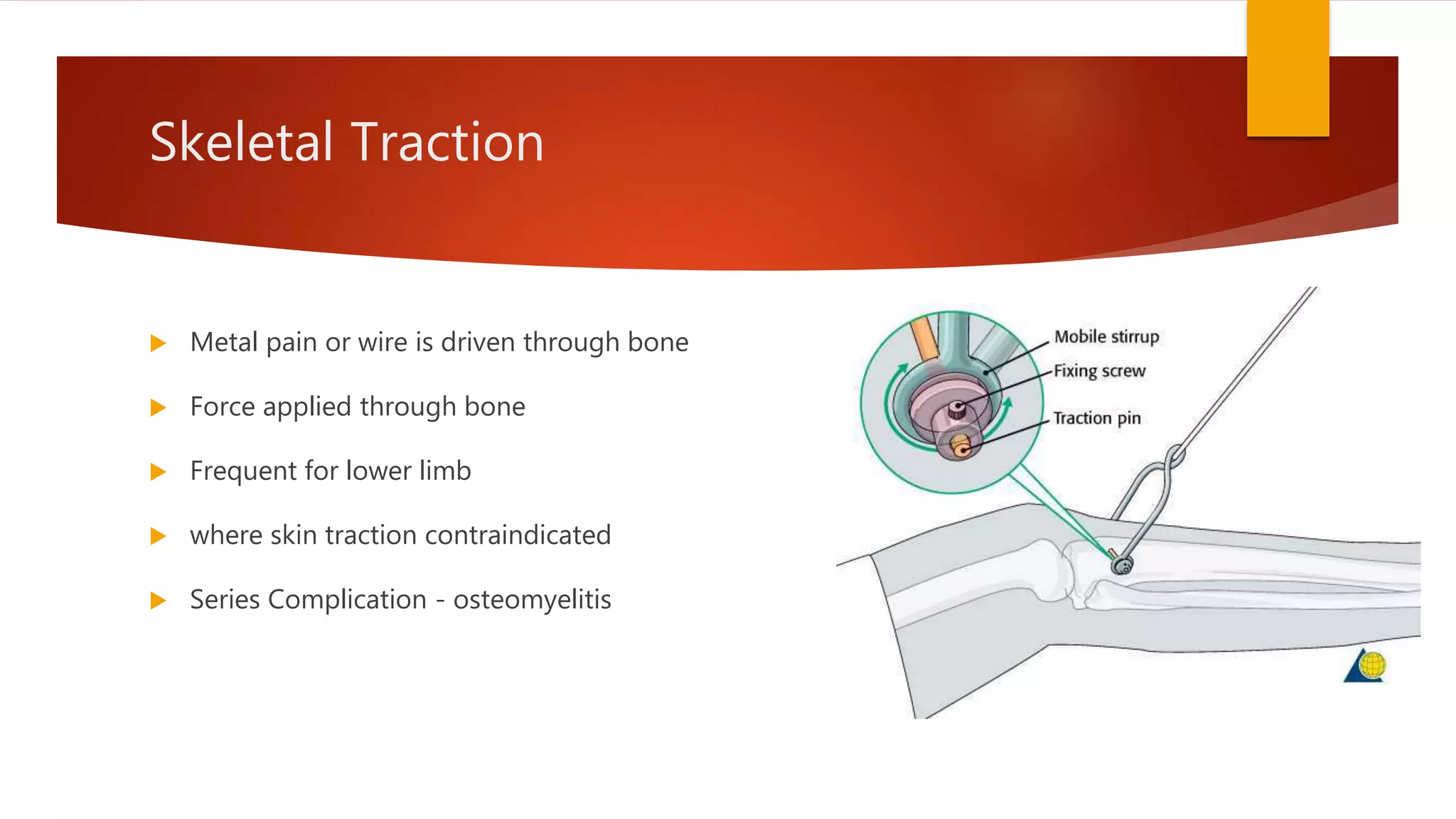 Skeletal Traction

Metal pain or wire is driven through bone

Force applied through bone

Frequent for lower limb

where skin traction contraindicated

Series Complication - osteomyelitis

Mobile stirrup

Fixing screw

Traction pin